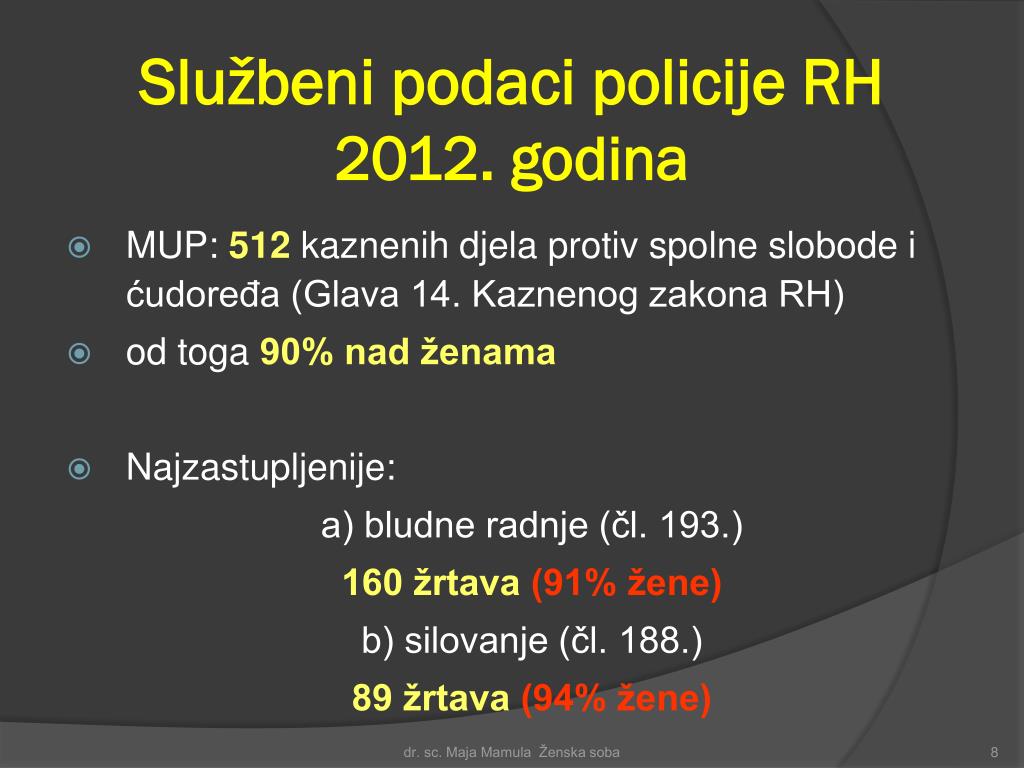 Službeni podaci policije RH 2012. godina

MUP: 512 kaznenih djela protiv spolne slobode i ćudoređa (Glava 14. Kaznenog zakona RH)

od toga 90% nad ženama

Najzastupljenije:

a) bludne radnje (čl. 193.)

160 žrtava (91% žene)

b) silovanje (čl. 188.)

89 žrtava (94% žene)

dr. sc. Maja Mamula Ženska soba

8